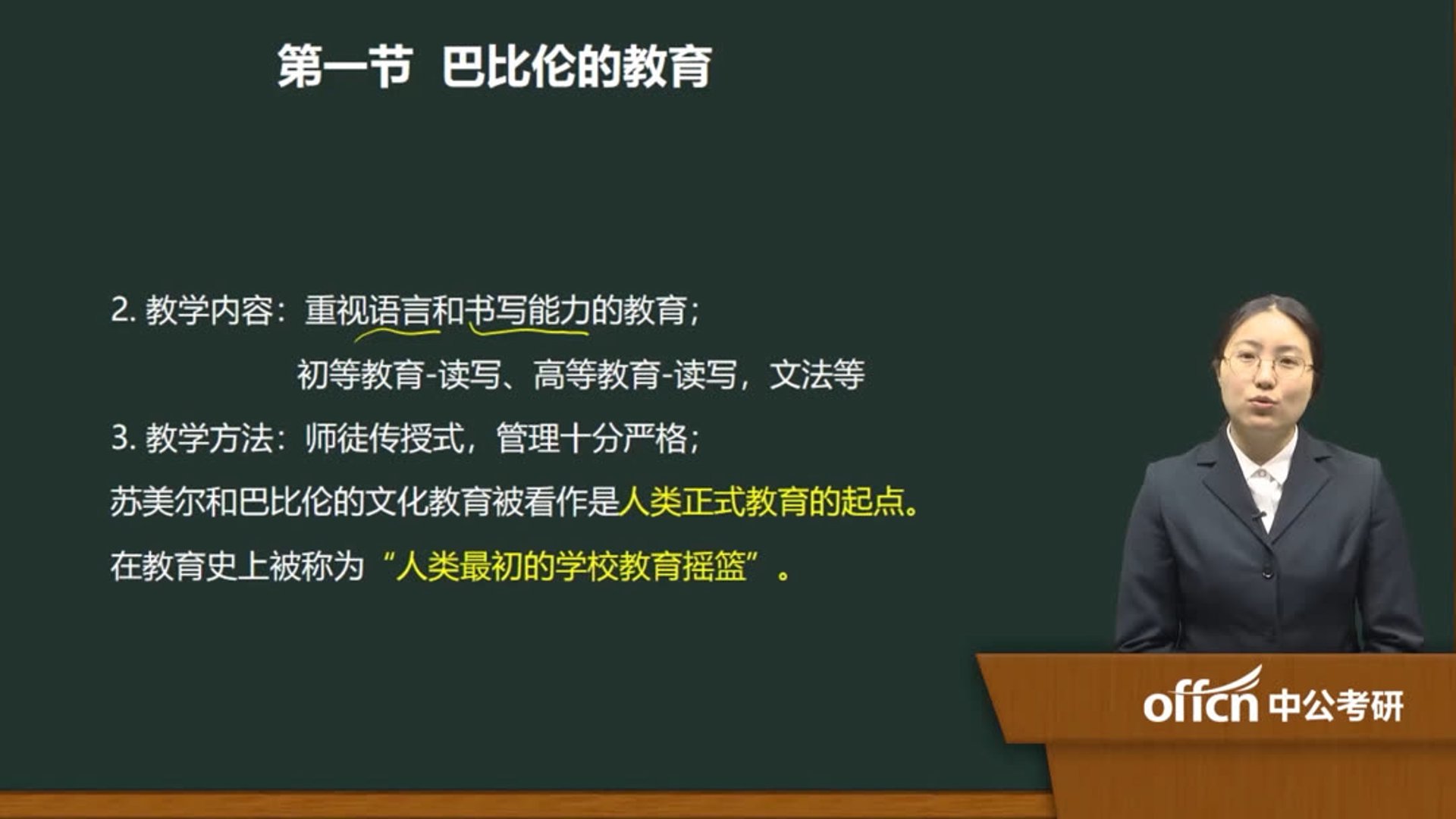 第一节 巴比伦的教育

2.教学内容：重视语言和书写能力的教育；

初等教育-读写、高等教育-读写，文法等

3.教学方法：师徒传授式，管理十分严格；

苏美尔和巴比伦的文化教育被看作是人类正式教育的起点。

在教育史上被称为“人类最初的学校教育摇篮”。

offcn 中公考研